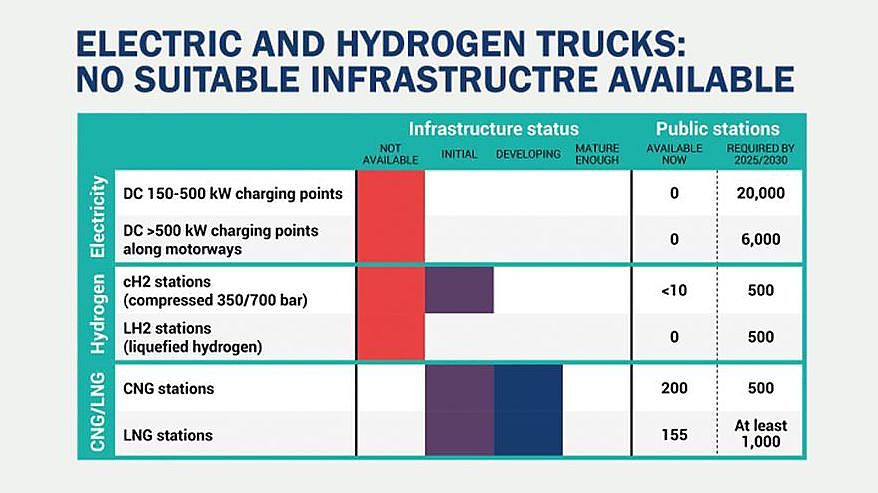 ELECTRIC AND HYDROGEN TRUCKS: NO SUITABLE INFRASTRUCTRE AVAILABLE

| | | Infrastructure status | | | | Public stations | |
|---|---|---|---|---|---|---|---|
| | | NOT AVAILABLE | INITIAL | DEVELOPING | MATURE ENOUGH | AVAILABLE NOW | REQUIRED BY 2025/2030 |
| Electricity | DC 150-500 kW charging points | | | | | 0 | 20,000 |
| Electricity | DC >500 kW charging points along motorways | | | | | 0 | 6,000 |
| Hydrogen | cH2 stations (compressed 350/700 bar) | | | | | <10 | 500 |
| Hydrogen | LH2 stations (liquefied hydrogen) | | | | | 0 | 500 |
| CNG/LNG | CNG stations | | | | | 200 | 500 |
| CNG/LNG | LNG stations | | | | | 155 | At least 1,000 |